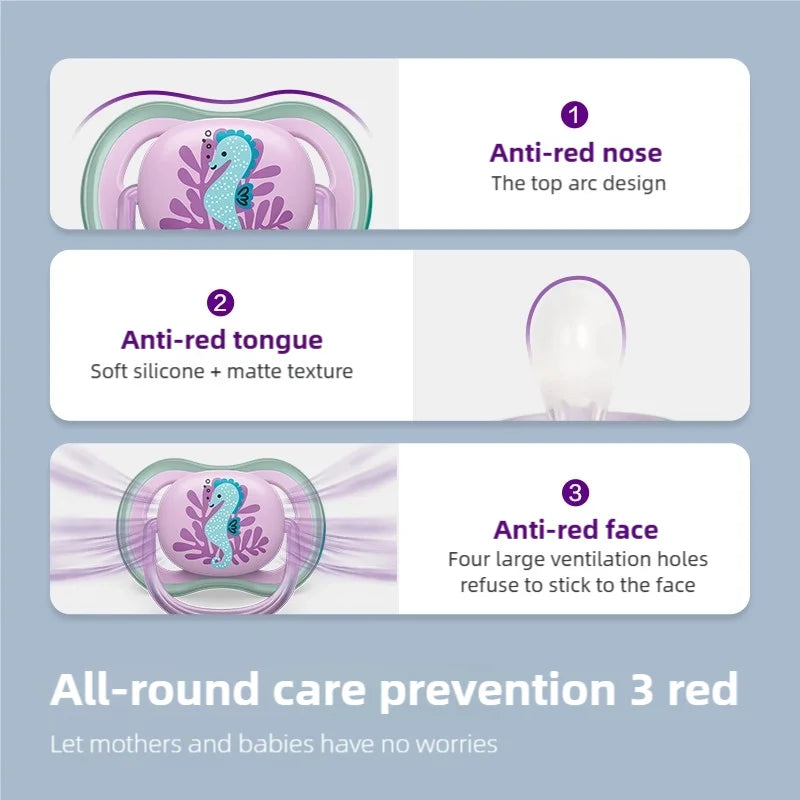 1
Anti-red nose
The top arc design

2
Anti-red tongue
Soft silicone + matte texture

3
Anti-red face
Four large ventilation holes refuse to stick to the face

All-round care prevention 3 red
Let mothers and babies have no worries